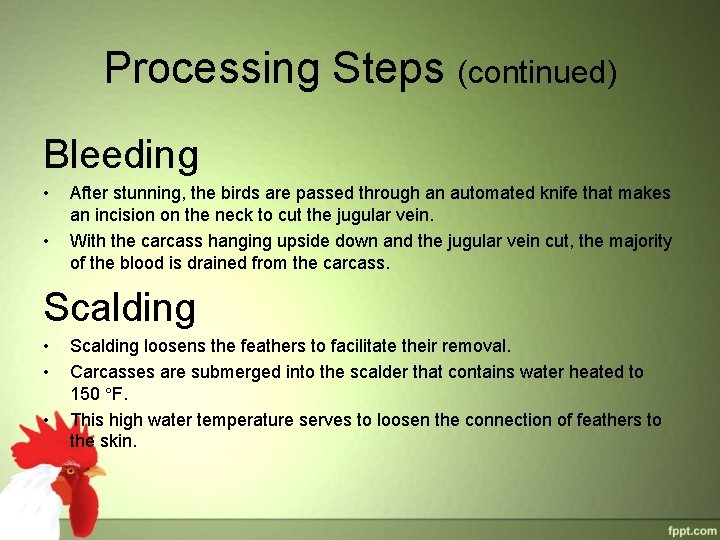 Processing Steps (continued)

Bleeding

• After stunning, the birds are passed through an automated knife that makes an incision on the neck to cut the jugular vein.
• With the carcass hanging upside down and the jugular vein cut, the majority of the blood is drained from the carcass.

Scalding

• Scalding loosens the feathers to facilitate their removal.
• Carcasses are submerged into the scalder that contains water heated to 150 °F.
• This high water temperature serves to loosen the connection of feathers to the skin.

fppt.com